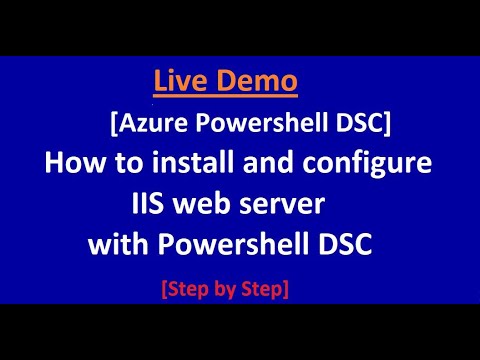 Live Demo

[Azure Powershell DSC]

How to install and configure IIS web server with Powershell DSC

[Step by Step]